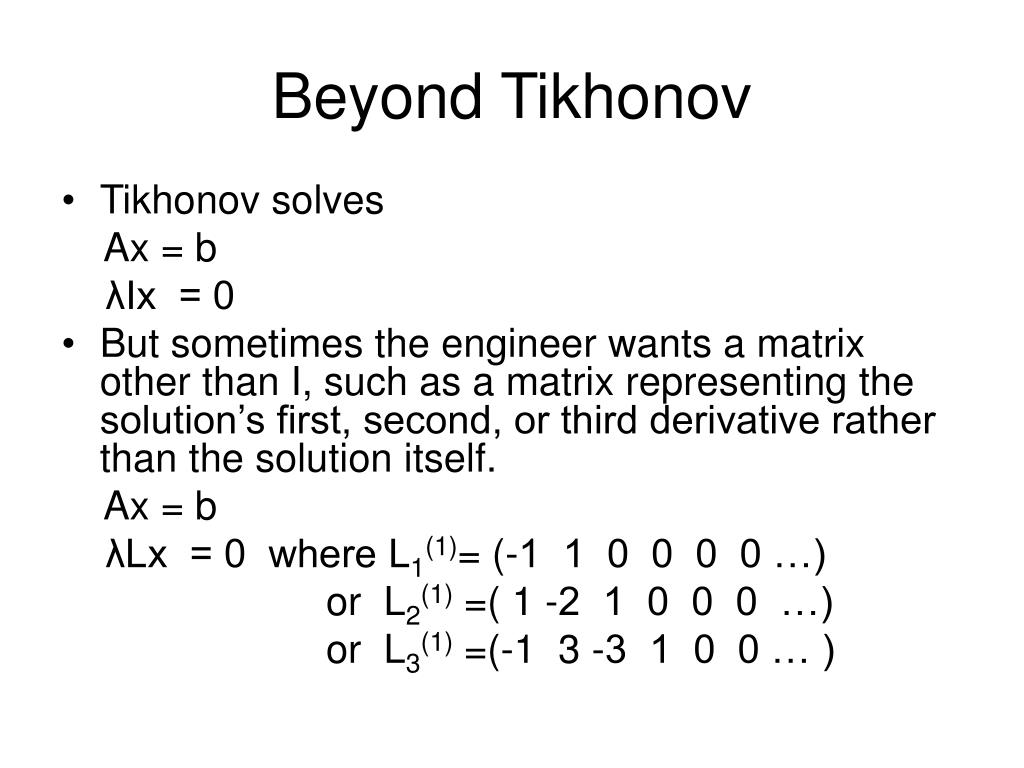 Beyond Tikhonov

• Tikhonov solves
Ax = b
λIx = 0
• But sometimes the engineer wants a matrix other than I, such as a matrix representing the solution's first, second, or third derivative rather than the solution itself.
Ax = b
λLx = 0 where $L_1^{(1)}$= (-1 1 0 0 0 0 …)
or $L_2^{(1)}$ =( 1 -2 1 0 0 0 …)
or $L_3^{(1)}$ =(-1 3 -3 1 0 0 … )